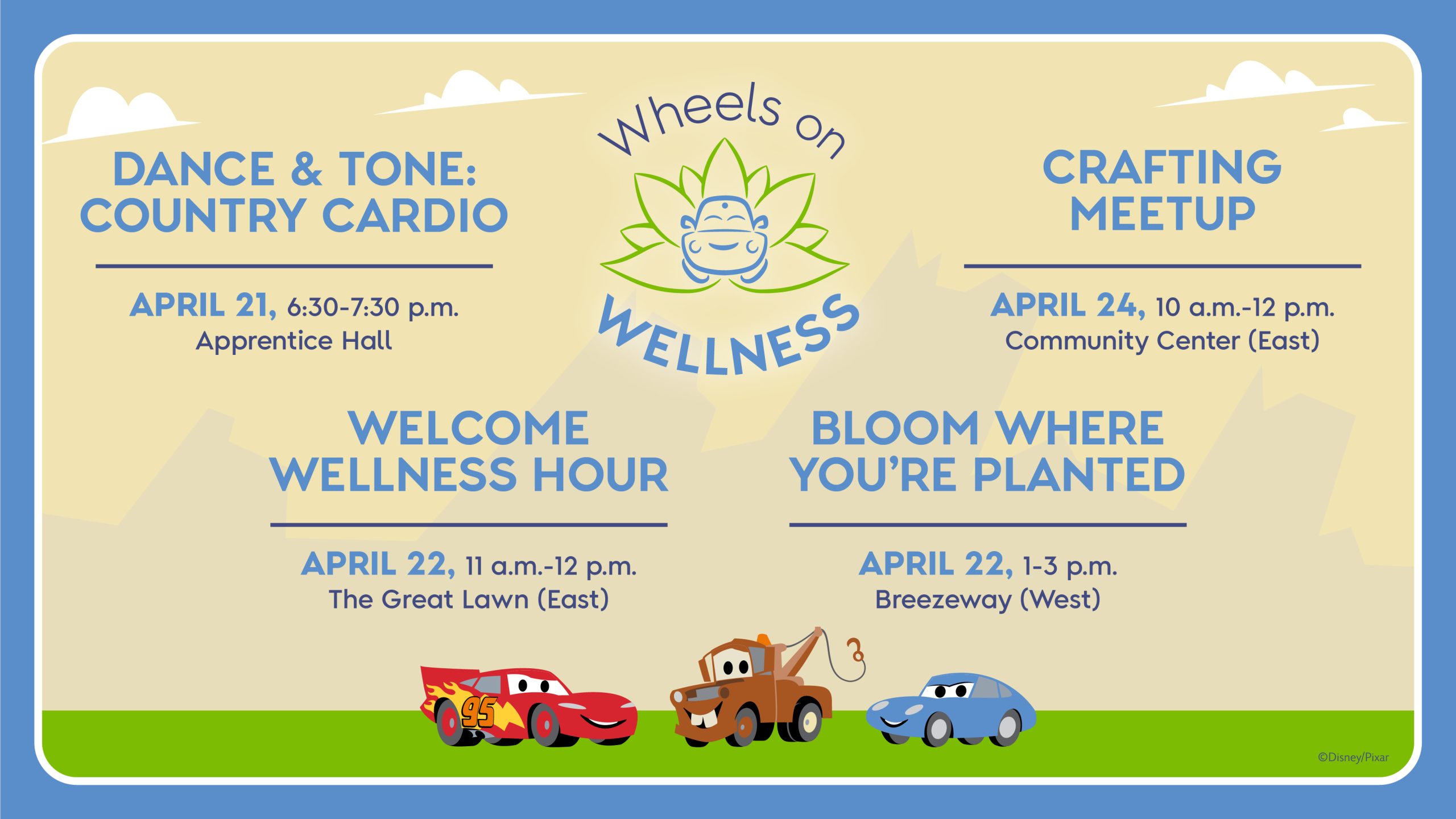 Wheels on
WELLNESS

DANCE & TONE: COUNTRY CARDIO

APRIL 21, 6:30-7:30 p.m.
Apprentice Hall

CRAFTING MEETUP

APRIL 24, 10 a.m.-12 p.m.
Community Center (East)

WELCOME WELLNESS HOUR

APRIL 22, 11 a.m.-12 p.m.
The Great Lawn (East)

BLOOM WHERE YOU'RE PLANTED

APRIL 22, 1-3 p.m.
Breezeway (West)

95

©Disney/Pixar